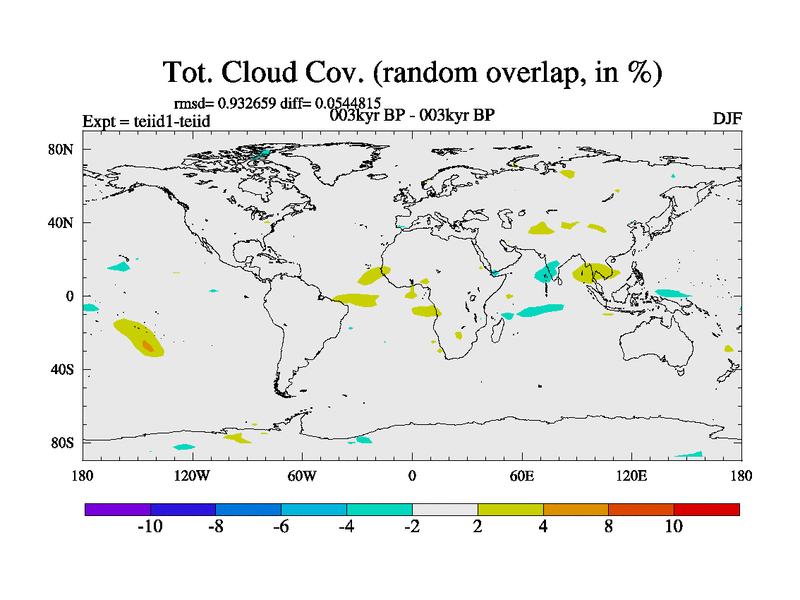 Tot. Cloud Cov. (random overlap, in %)

rmsd= 0.932659 diff= 0.0544815

Expt = teiid1-teiid

003kyr BP - 003kyr BP

DJF

80N
40N
0
40S
80S

180
120W
60W
0
60E
120E
180

-10
-8
-6
-4
-2
2
4
8
10